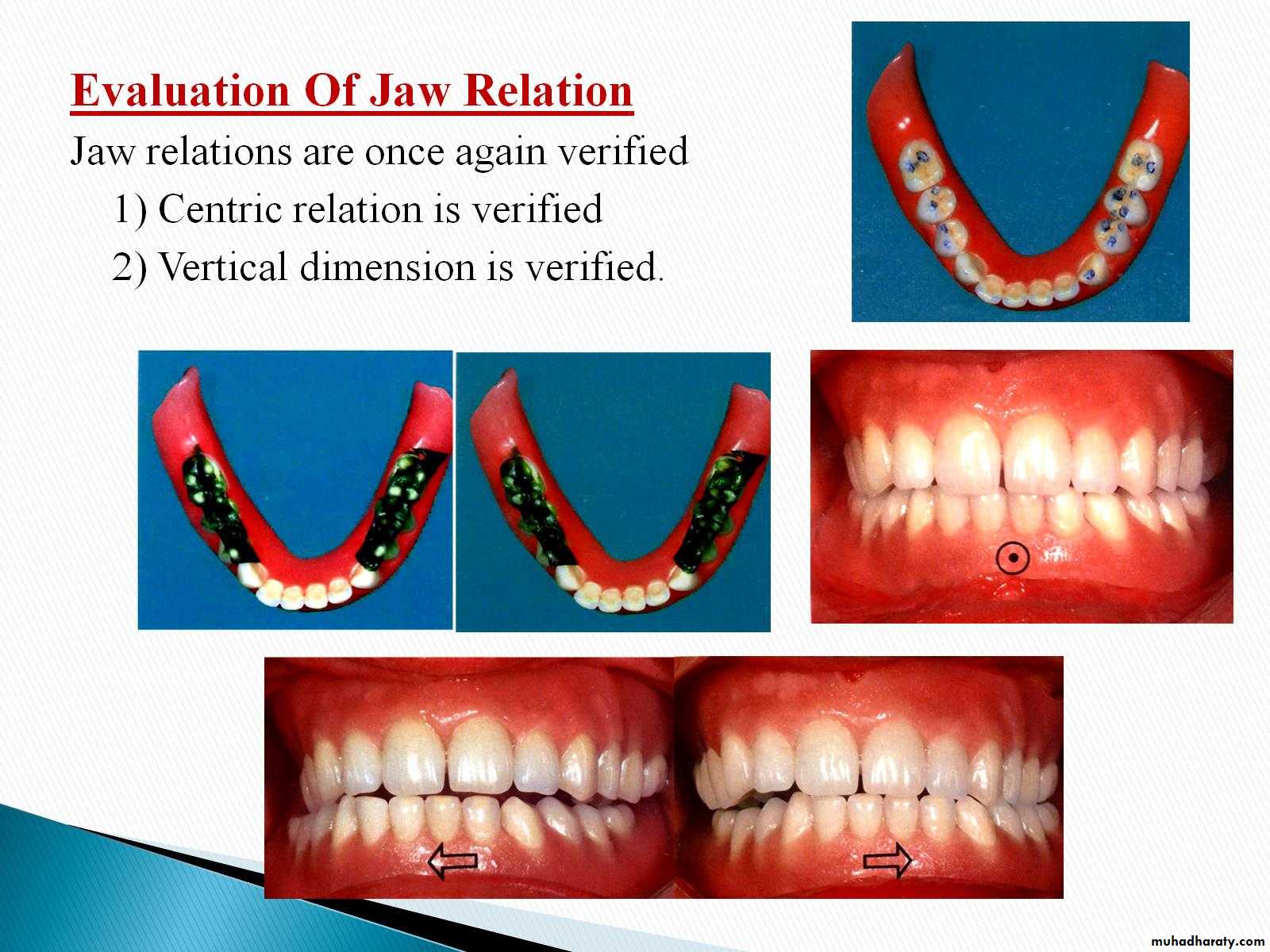 Evaluation Of Jaw Relation

Jaw relations are once again verified

1) Centric relation is verified

2) Vertical dimension is verified.

muhadharaty.com